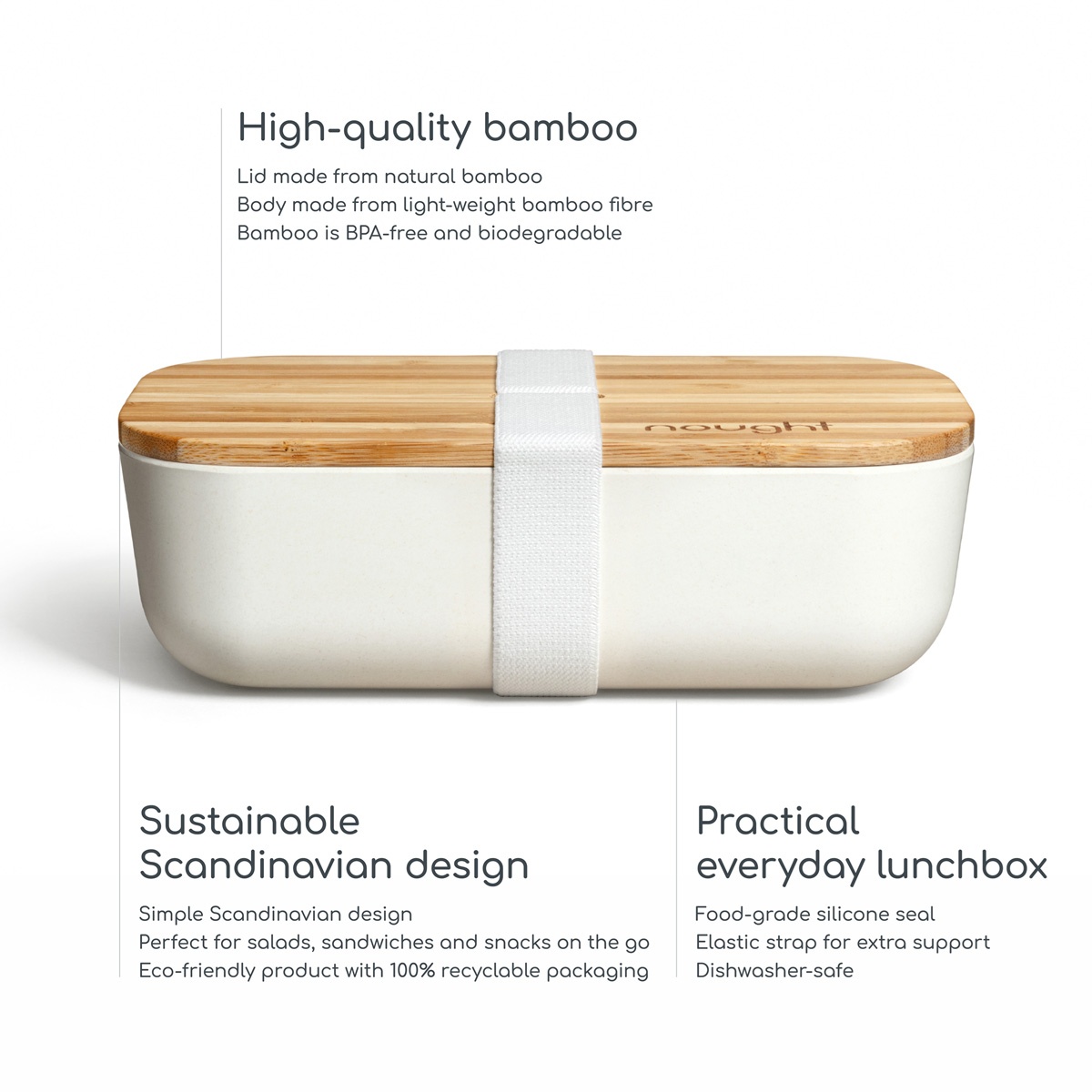 High-quality bamboo

Lid made from natural bamboo
Body made from light-weight bamboo fibre
Bamboo is BPA-free and biodegradable

nought

Sustainable Scandinavian design

Simple Scandinavian design
Perfect for salads, sandwiches and snacks on the go
Eco-friendly product with 100% recyclable packaging

Practical everyday lunchbox

Food-grade silicone seal
Elastic strap for extra support
Dishwasher-safe